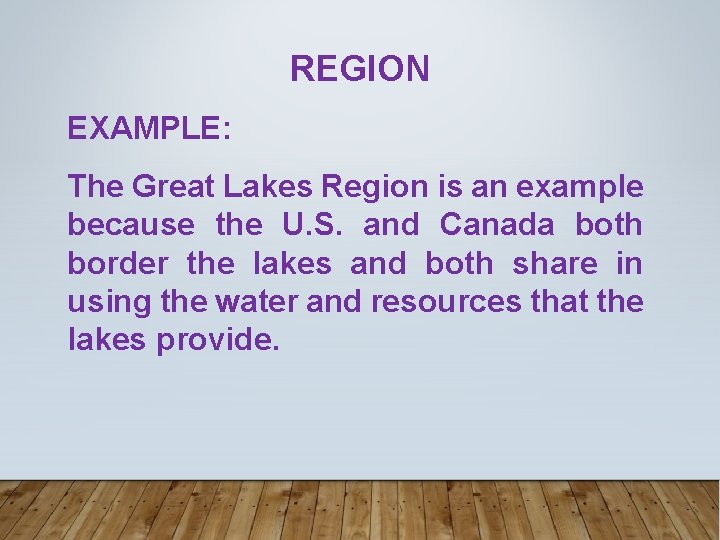 REGION

EXAMPLE:

The Great Lakes Region is an example because the U.S. and Canada both border the lakes and both share in using the water and resources that the lakes provide.